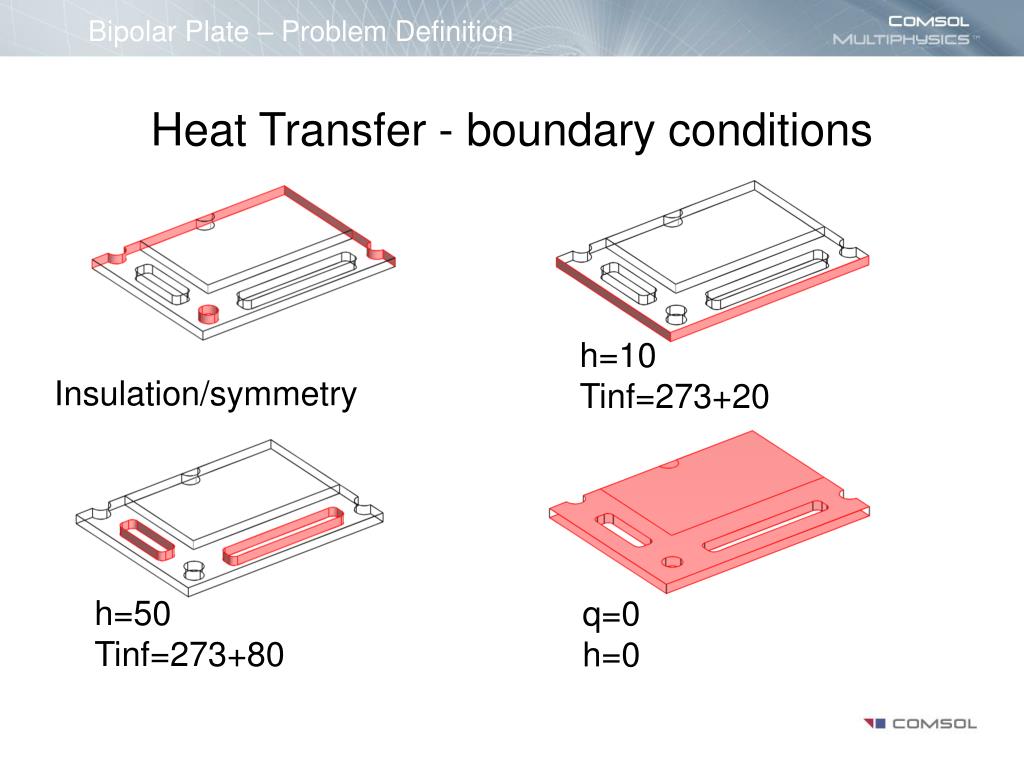 Bipolar Plate – Problem Definition

COMSOL MULTIPHYSICS™

Heat Transfer - boundary conditions

Insulation/symmetry

h=10
Tinf=273+20

h=50
Tinf=273+80

q=0
h=0

COMSOL